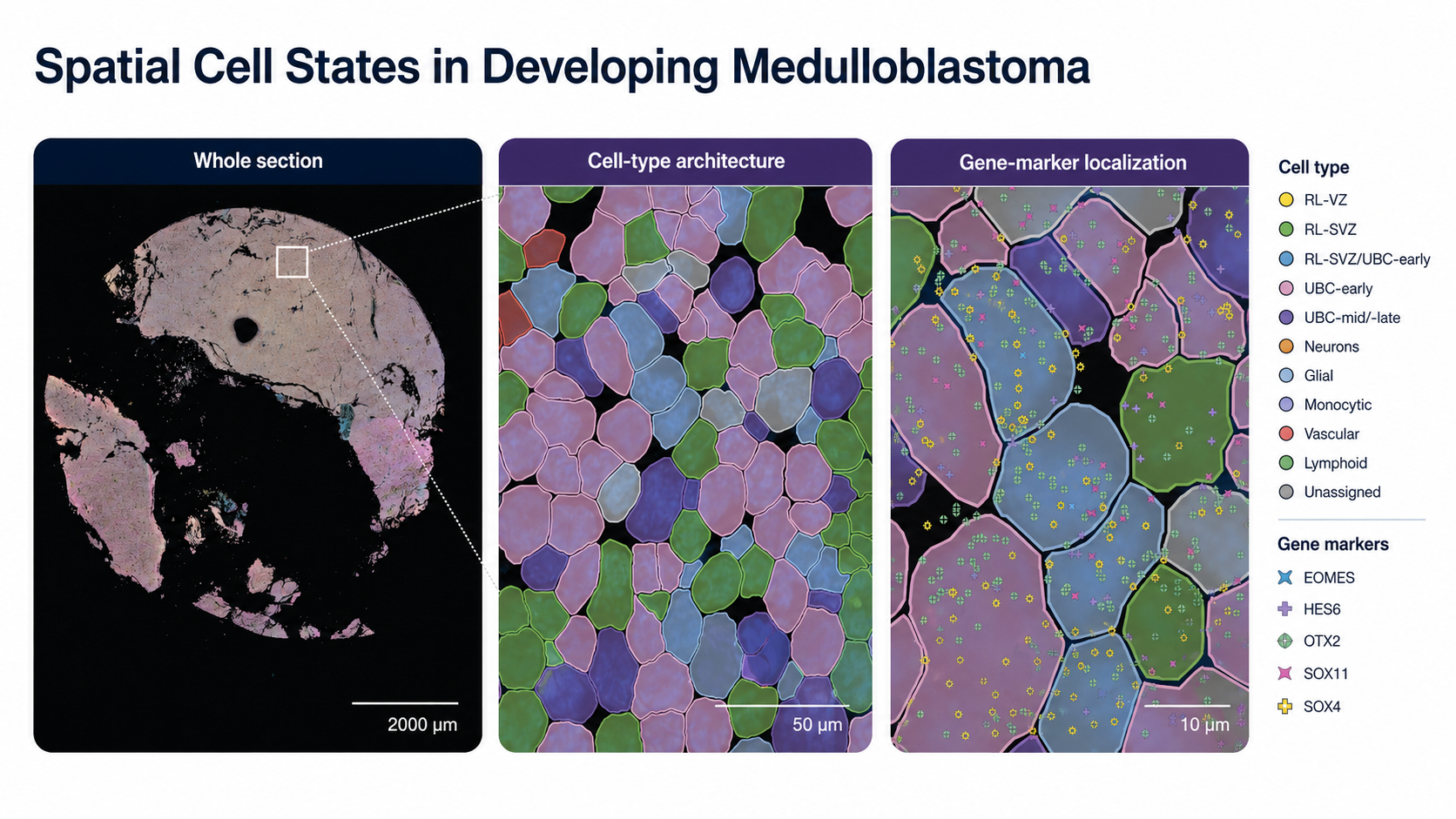 Spatial Cell States in Developing Medulloblastoma

Whole section

2000 μm

Cell-type architecture

50 μm

Gene-marker localization

10 μm

Cell type
RL-VZ
RL-SVZ
RL-SVZ/UBC-early
UBC-early
UBC-mid/-late
Neurons
Glial
Monocytic
Vascular
Lymphoid
Unassigned

Gene markers
EOMES
HES6
OTX2
SOX11
SOX4